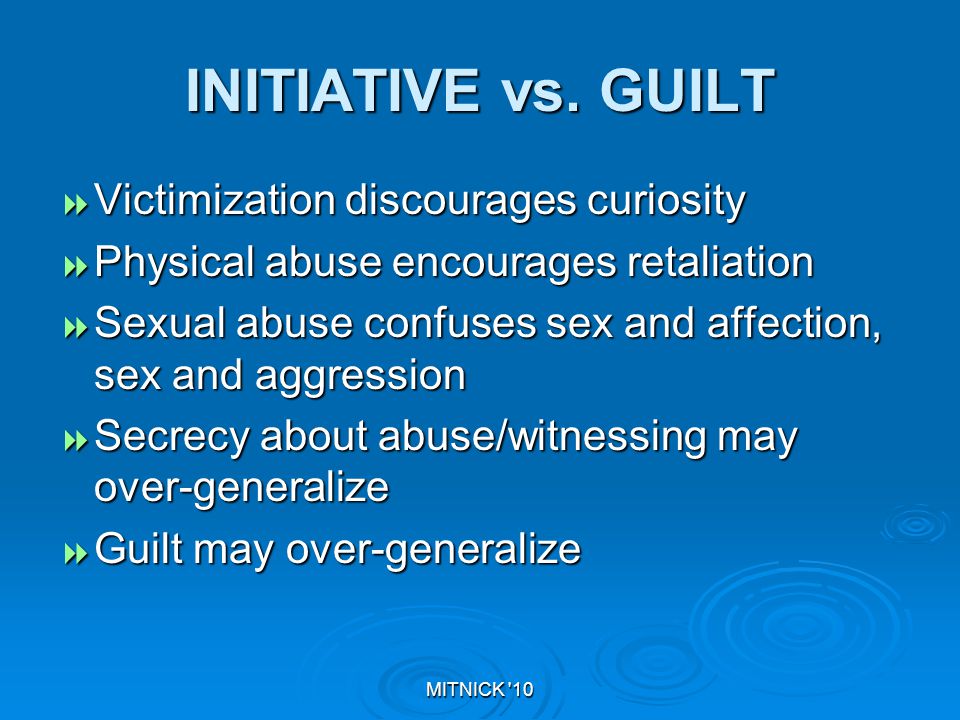 INITIATIVE vs. GUILT

Victimization discourages curiosity

Physical abuse encourages retaliation

Sexual abuse confuses sex and affection, sex and aggression

Secrecy about abuse/witnessing may over-generalize

Guilt may over-generalize

MITNICK '10